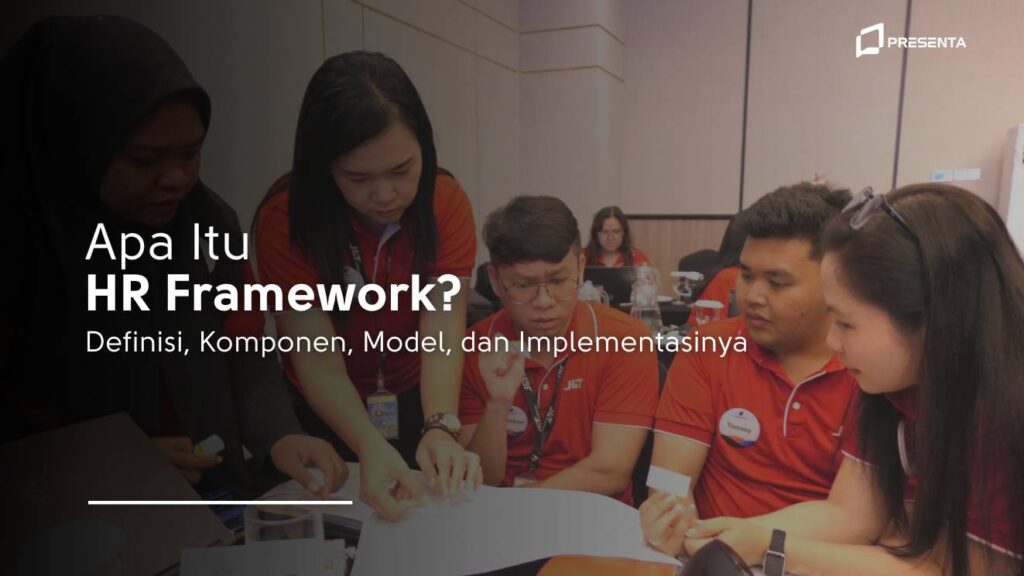 PRESENTA

Apa Itu
HR Framework?
Definisi, Komponen, Model, dan Implementasinya

J&T

Tommy